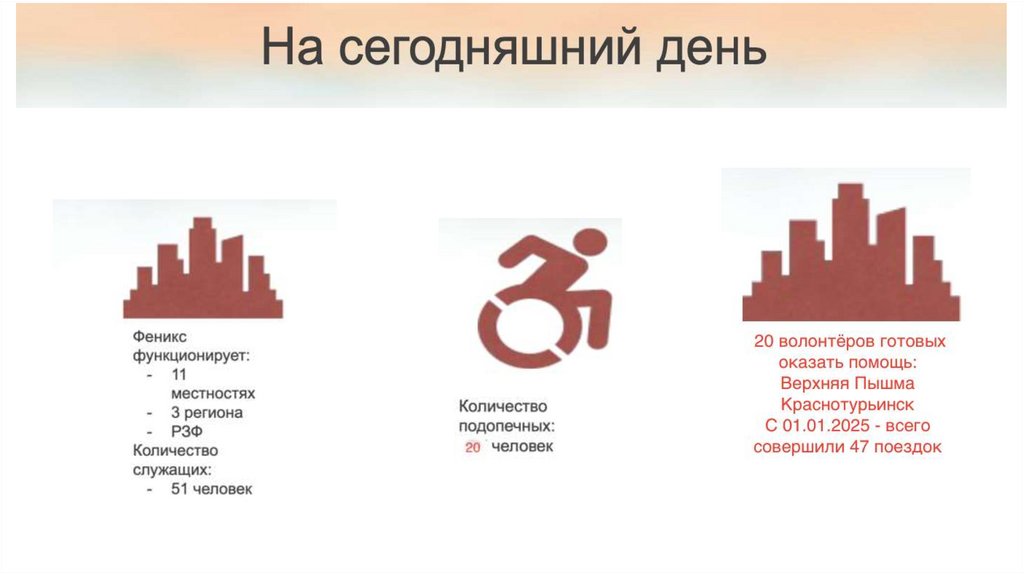 На сегодняшний день

Феникс функционирует:
- 11 местностях
- 3 региона
- РЗФ
Количество служащих:
- 51 человек

Количество подопечных:
20 человек

20 волонтёров готовых оказать помощь:
Верхняя Пышма
Краснотурьинск
С 01.01.2025 - всего совершили 47 поездок